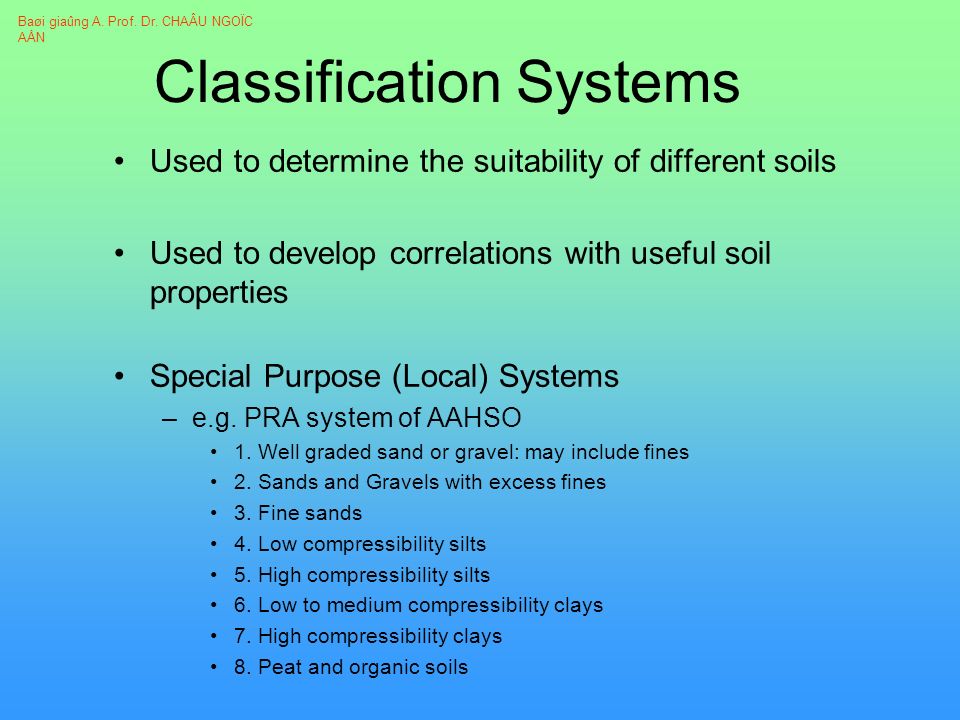 Baøi giaûng A. Prof. Dr. CHAÂU NGOÏC AÅN

Classification Systems

• Used to determine the suitability of different soils

• Used to develop correlations with useful soil properties

• Special Purpose (Local) Systems
– e.g. PRA system of AAHSO
• 1. Well graded sand or gravel: may include fines
• 2. Sands and Gravels with excess fines
• 3. Fine sands
• 4. Low compressibility silts
• 5. High compressibility silts
• 6. Low to medium compressibility clays
• 7. High compressibility clays
• 8. Peat and organic soils